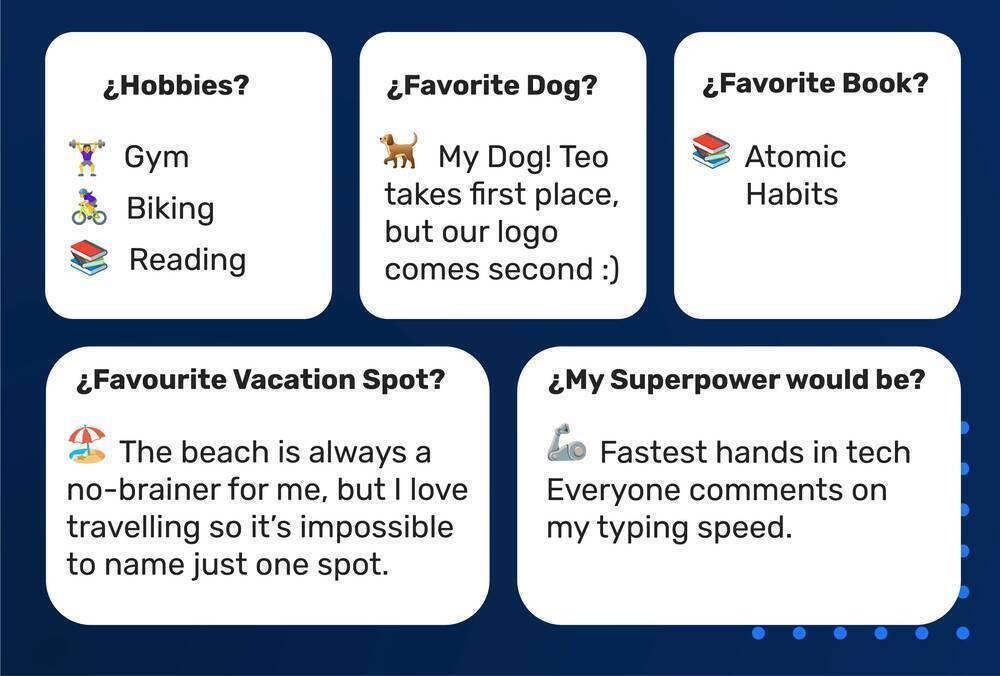 ¿Hobbies?

Gym
Biking
Reading

¿Favorite Dog?

My Dog! Teo takes first place, but our logo comes second :)

¿Favorite Book?

Atomic Habits

¿Favourite Vacation Spot?

The beach is always a no-brainer for me, but I love travelling so it's impossible to name just one spot.

¿My Superpower would be?

Fastest hands in tech Everyone comments on my typing speed.